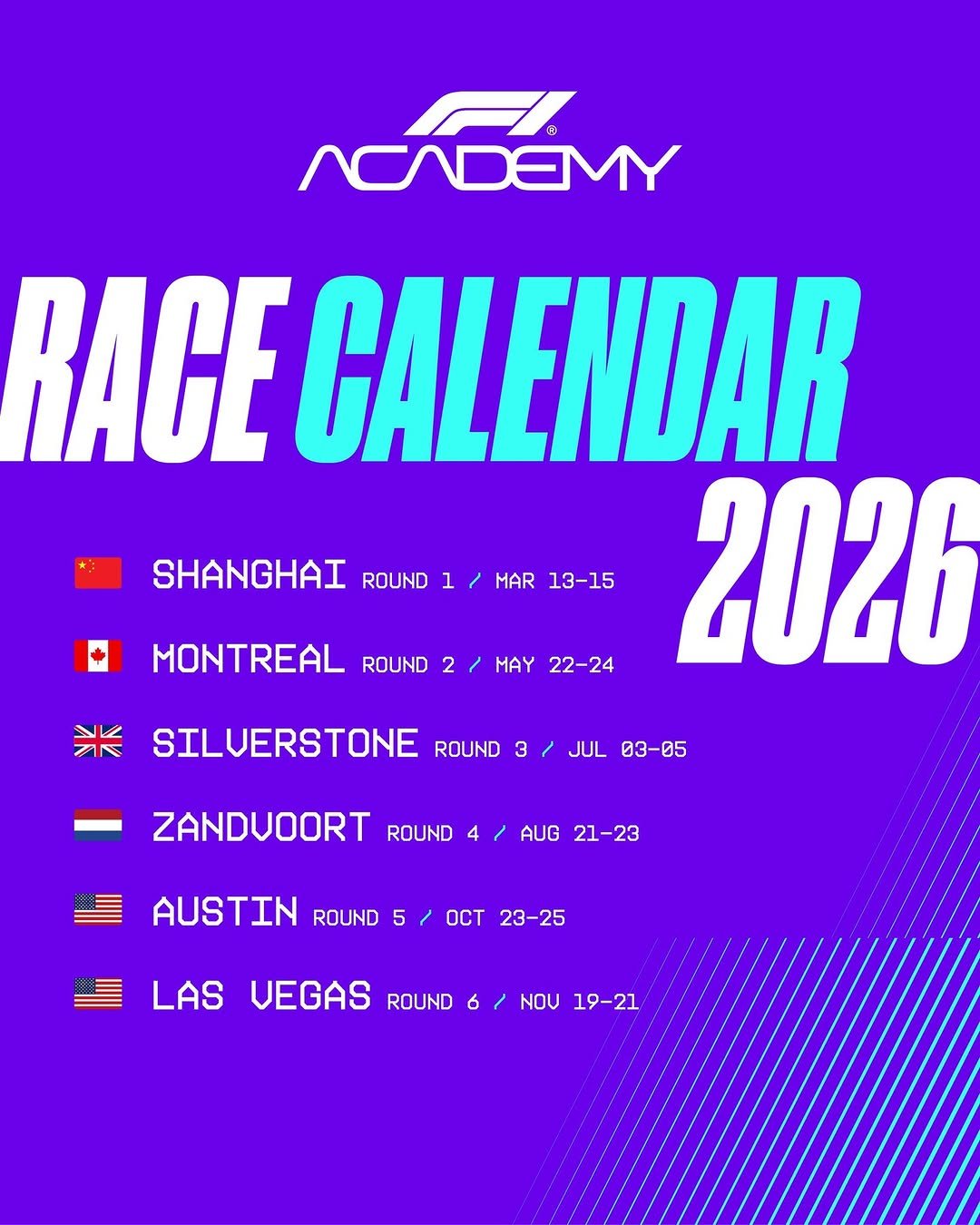 F1® ACADEMY

RACE CALENDAR 2026

SHANGHAI ROUND 1 / MAR 13-15

MONTREAL ROUND 2 / MAY 22-24

SILVERSTONE ROUND 3 / JUL 03-05

ZANDVOORT ROUND 4 / AUG 21-23

AUSTIN ROUND 5 / OCT 23-25

LAS VEGAS ROUND 6 / NOV 19-21